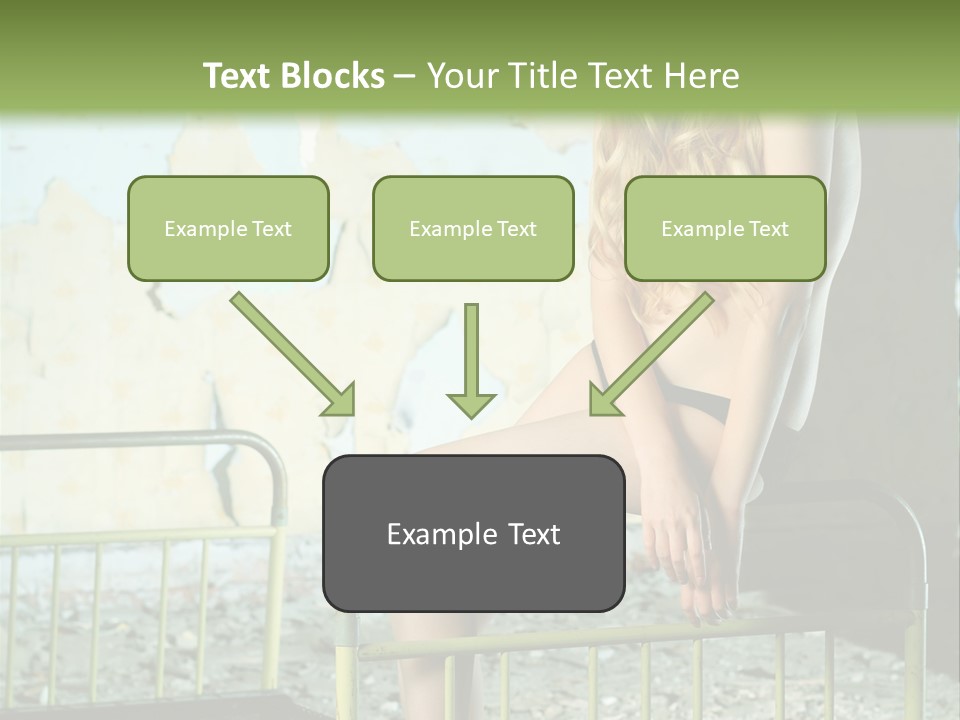 Text Blocks – Your Title Text Here

Example Text

Example Text

Example Text

Example Text